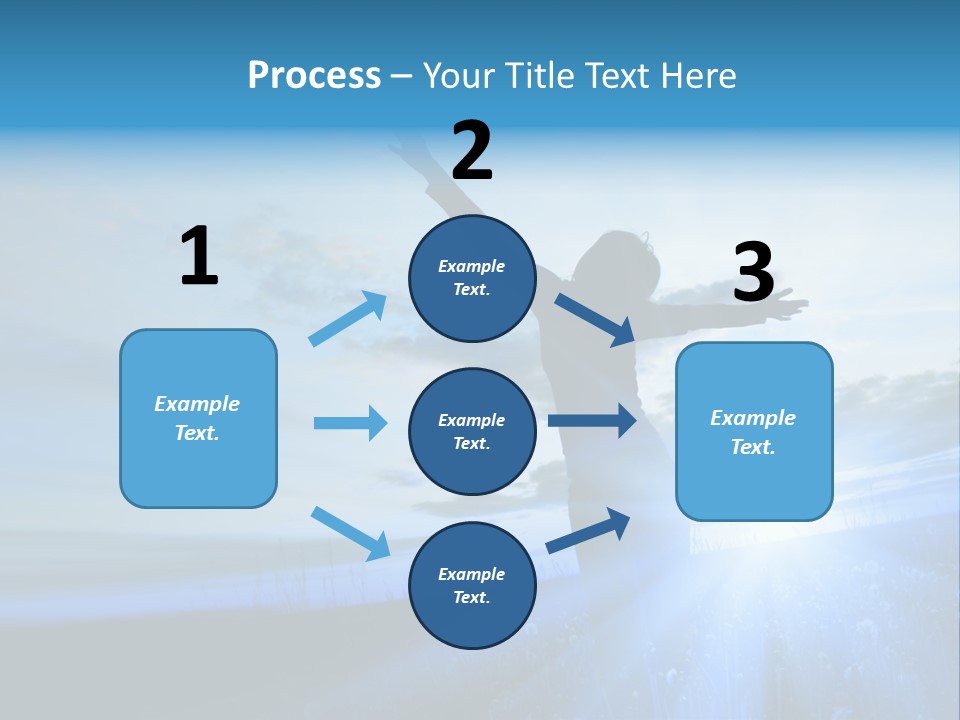 Process – Your Title Text Here

1

Example Text.

2

Example Text.

Example Text.

Example Text.

3

Example Text.